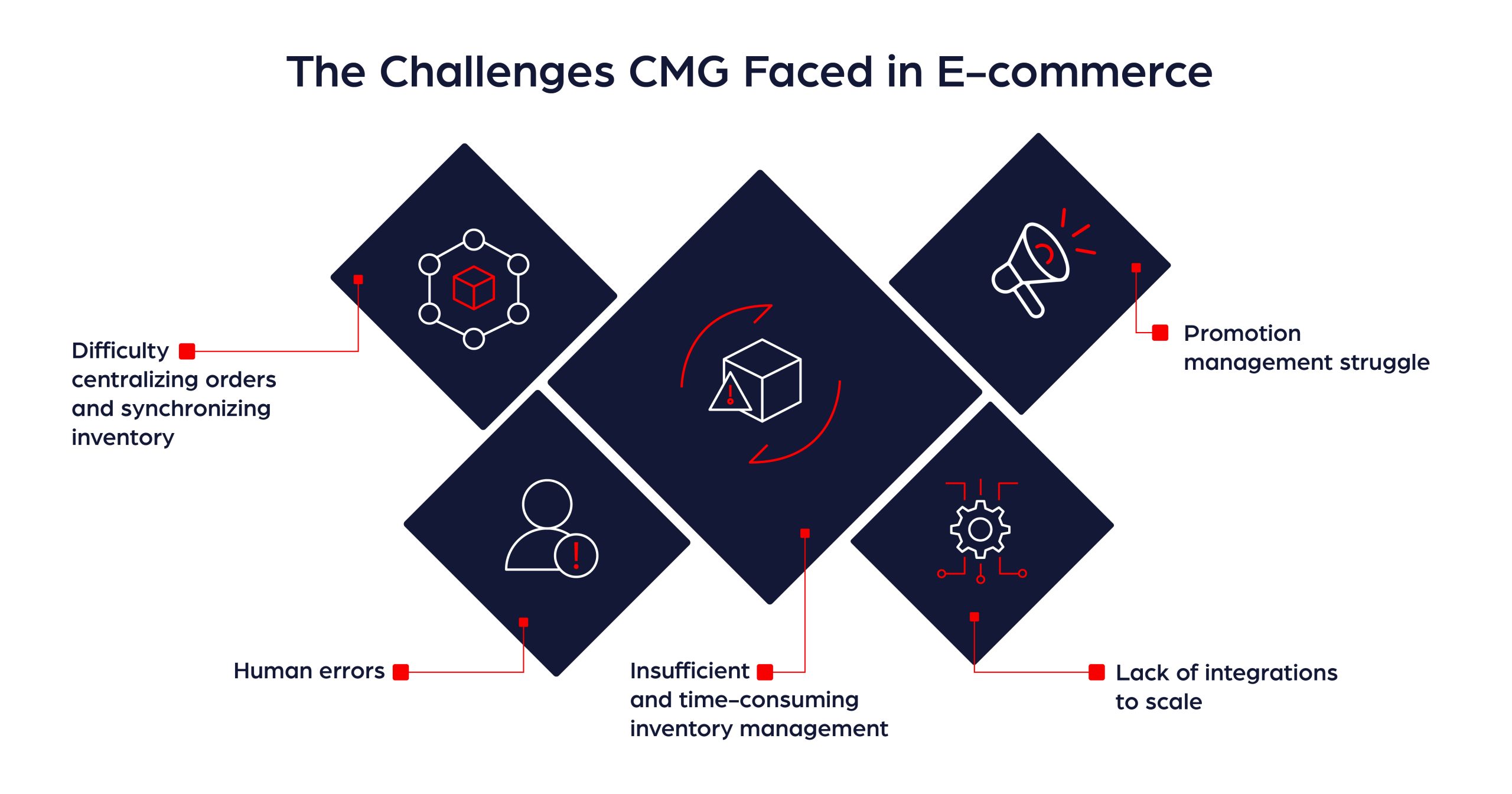 The Challenges CMG Faced in E-commerce

Difficulty centralizing orders and synchronizing inventory

Promotion management struggle

Human errors

Insufficient and time-consuming inventory management

Lack of integrations to scale